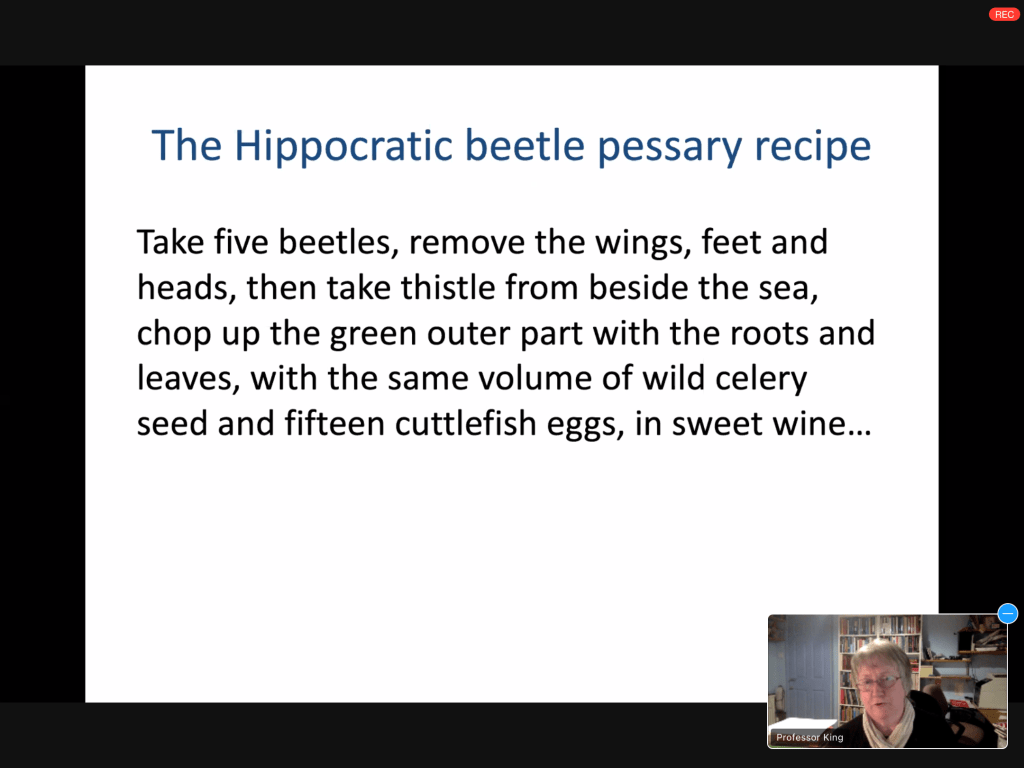 REC

The Hippocratic beetle pessary recipe

Take five beetles, remove the wings, feet and heads, then take thistle from beside the sea, chop up the green outer part with the roots and leaves, with the same volume of wild celery seed and fifteen cuttlefish eggs, in sweet wine…

Professor King